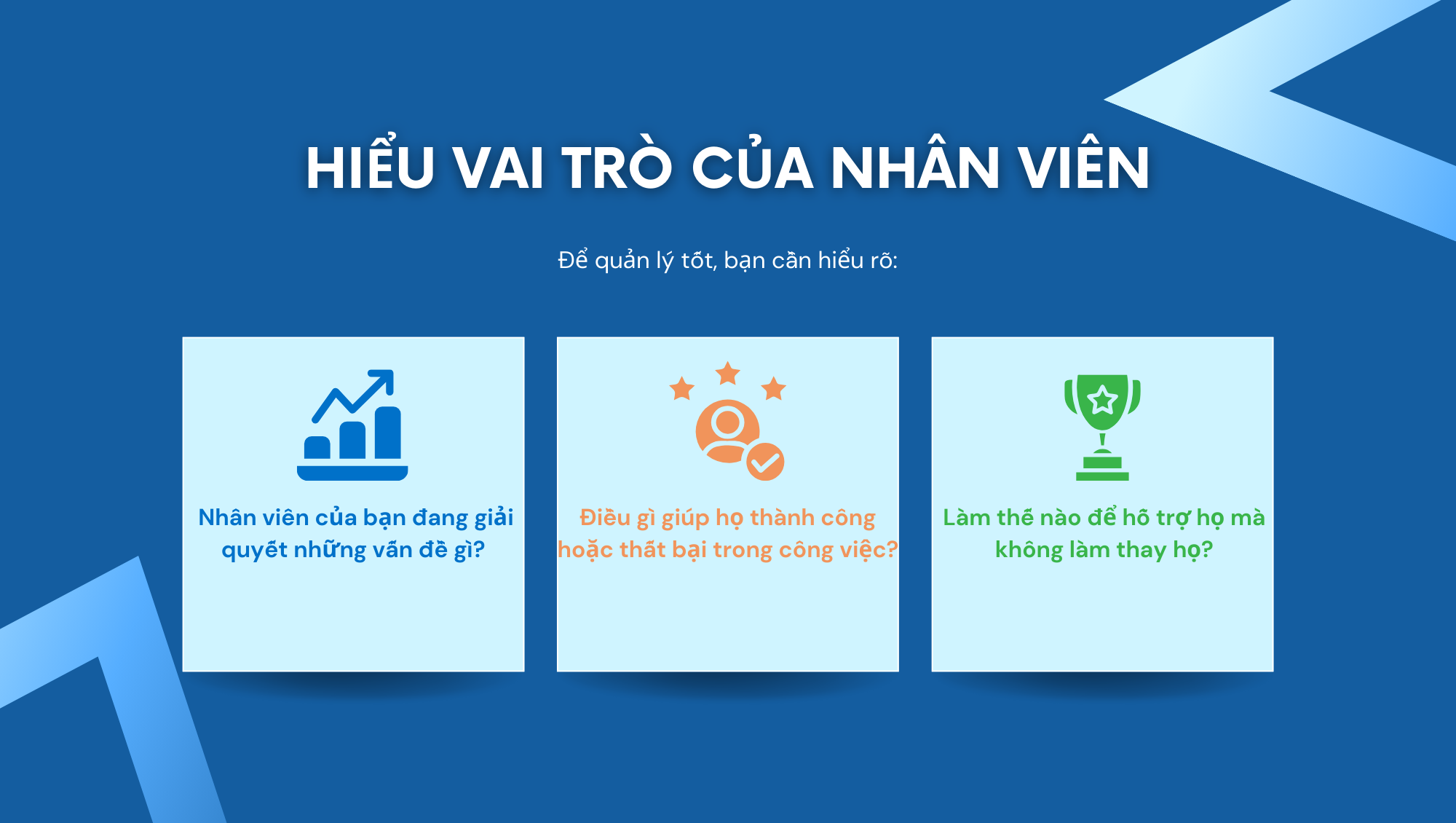 HIỂU VAI TRÒ CỦA NHÂN VIÊN

Để quản lý tốt, bạn cần hiểu rõ:

Nhân viên của bạn đang giải quyết những vấn đề gì?

Điều gì giúp họ thành công hoặc thất bại trong công việc?

Làm thế nào để hỗ trợ họ mà không làm thay họ?